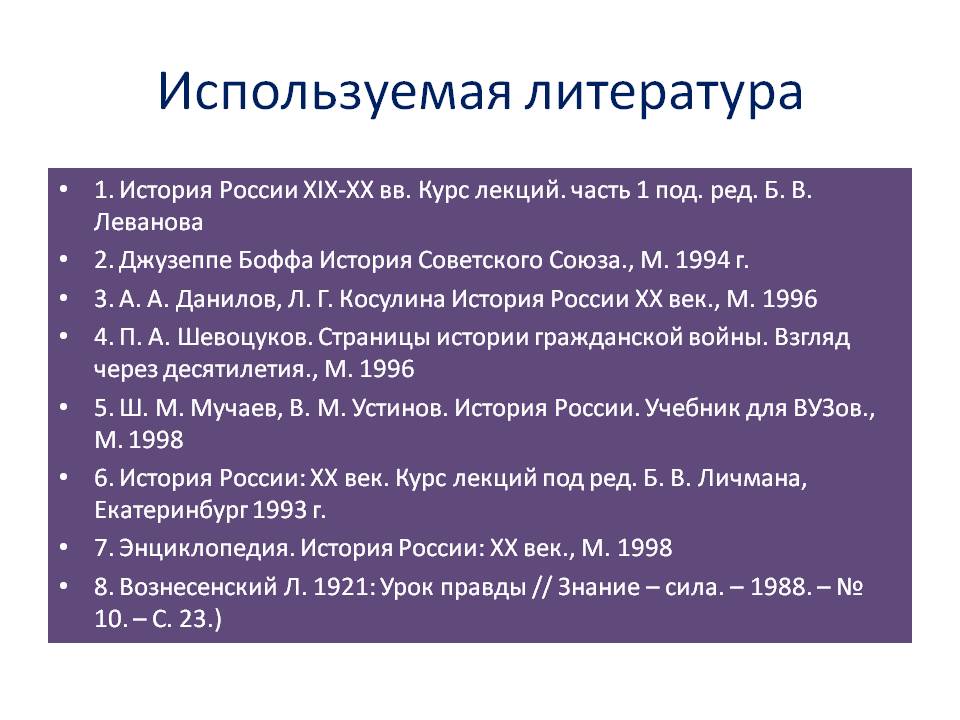 Используемая литература

• 1. История России XIX-XX вв. Курс лекций. часть 1 под. ред. Б. В. Леванова
• 2. Джузеппе Боффа История Советского Союза., М. 1994 г.
• 3. А. А. Данилов, Л. Г. Косулина История России XX век., М. 1996
• 4. П. А. Шевоцуков. Страницы истории гражданской войны. Взгляд через десятилетия., М. 1996
• 5. Ш. М. Мучаев, В. М. Устинов. История России. Учебник для ВУЗов., М. 1998
• 6. История России: XX век. Курс лекций под ред. Б. В. Личмана, Екатеринбург 1993 г.
• 7. Энциклопедия. История России: XX век., М. 1998
• 8. Вознесенский Л. 1921: Урок правды // Знание – сила. – 1988. – № 10. – С. 23.)